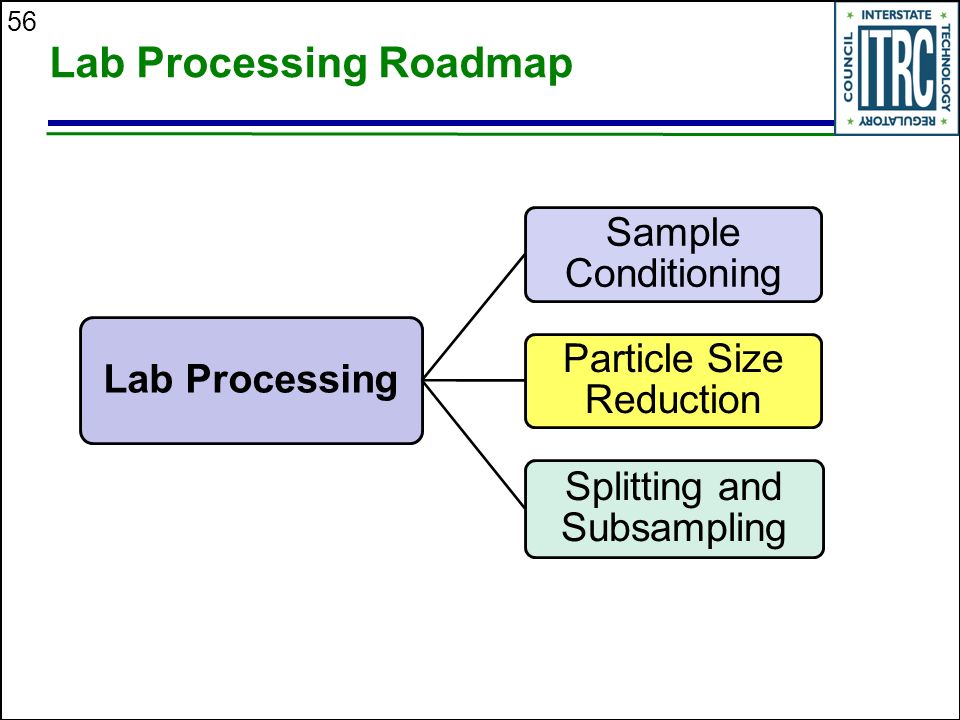 56

Lab Processing Roadmap

INTERSTATE TECHNOLOGY REGULATORY COUNCIL
ITRC

Lab Processing

Sample Conditioning

Particle Size Reduction

Splitting and Subsampling